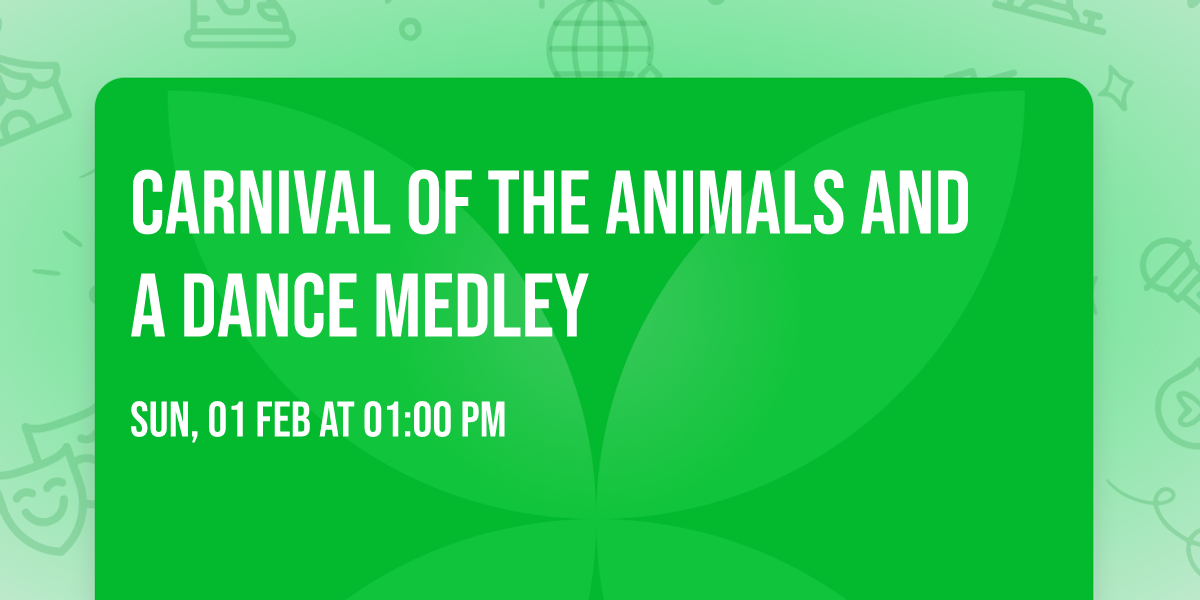 CARNIVAL OF THE ANIMALS AND A DANCE MEDLEY

SUN, 01 FEB AT 01:00 PM